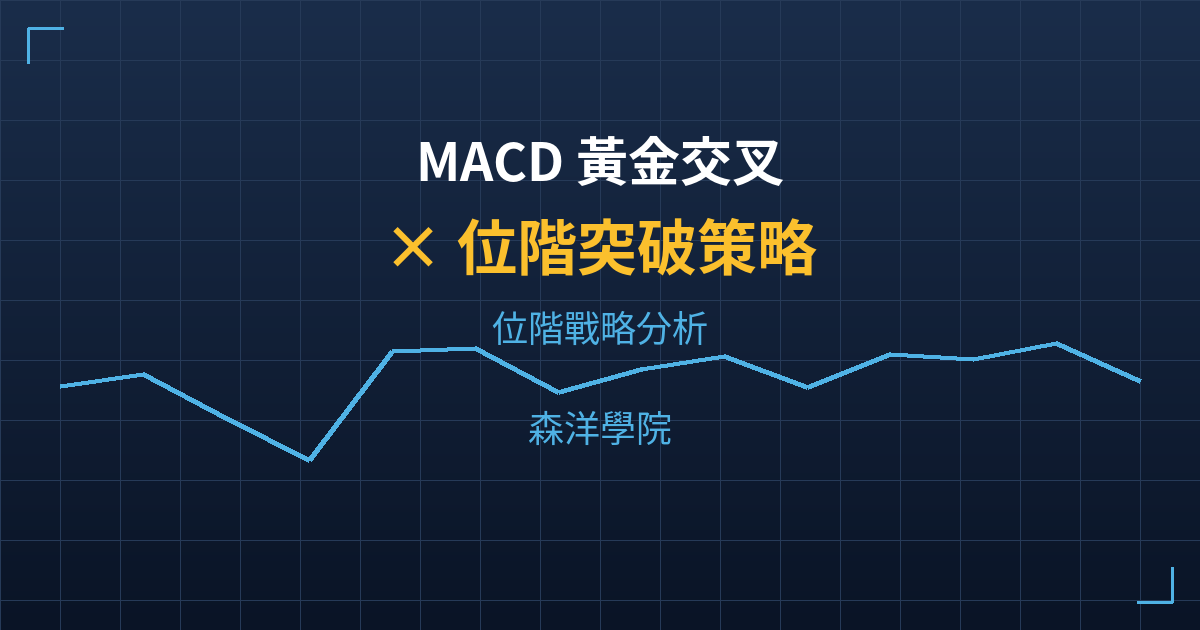 MACD 黃金交叉

× 位階突破策略

位階戰略分析

森洋學院